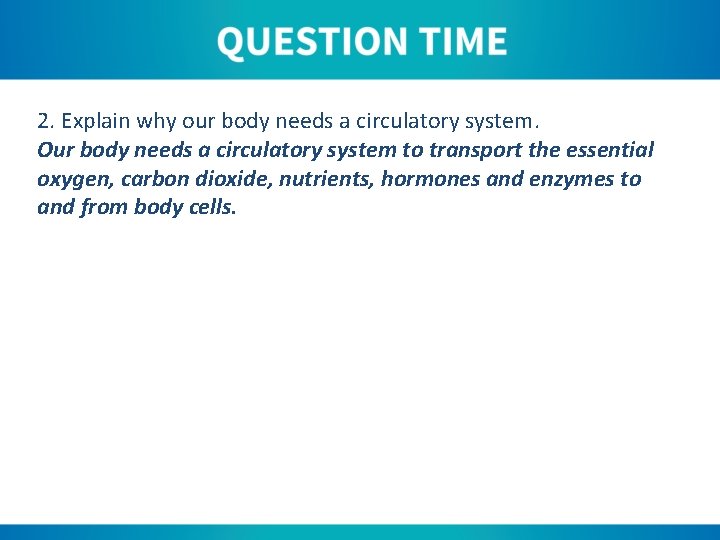 QUESTION TIME

2. Explain why our body needs a circulatory system.
Our body needs a circulatory system to transport the essential oxygen, carbon dioxide, nutrients, hormones and enzymes to and from body cells.